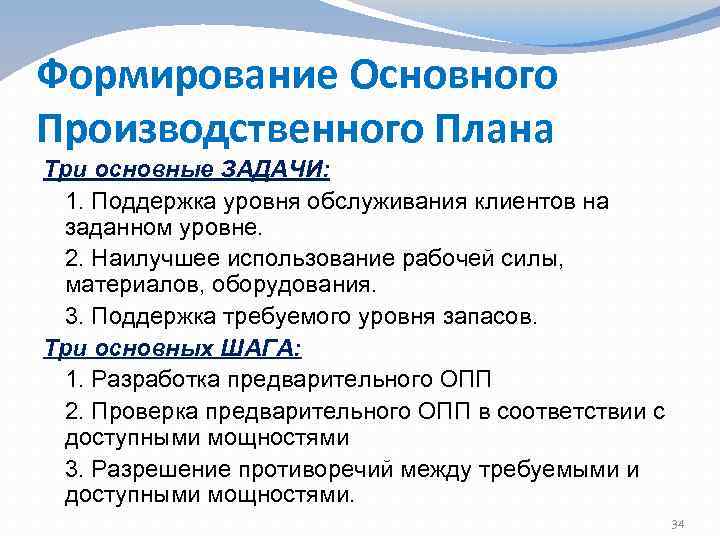 Формирование Основного Производственного Плана

Три основные ЗАДАЧИ:

1. Поддержка уровня обслуживания клиентов на заданном уровне.

2. Наилучшее использование рабочей силы, материалов, оборудования.

3. Поддержка требуемого уровня запасов.

Три основных ШАГА:

1. Разработка предварительного ОПП

2. Проверка предварительного ОПП в соответствии с доступными мощностями

3. Разрешение противоречий между требуемыми и доступными мощностями.

34